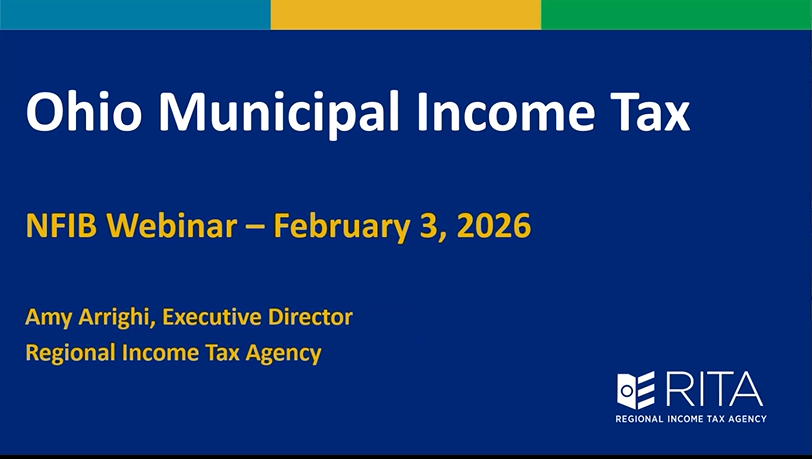 Ohio Municipal Income Tax

NFIB Webinar – February 3, 2026

Amy Arrighi, Executive Director
Regional Income Tax Agency

RITA
REGIONAL INCOME TAX AGENCY